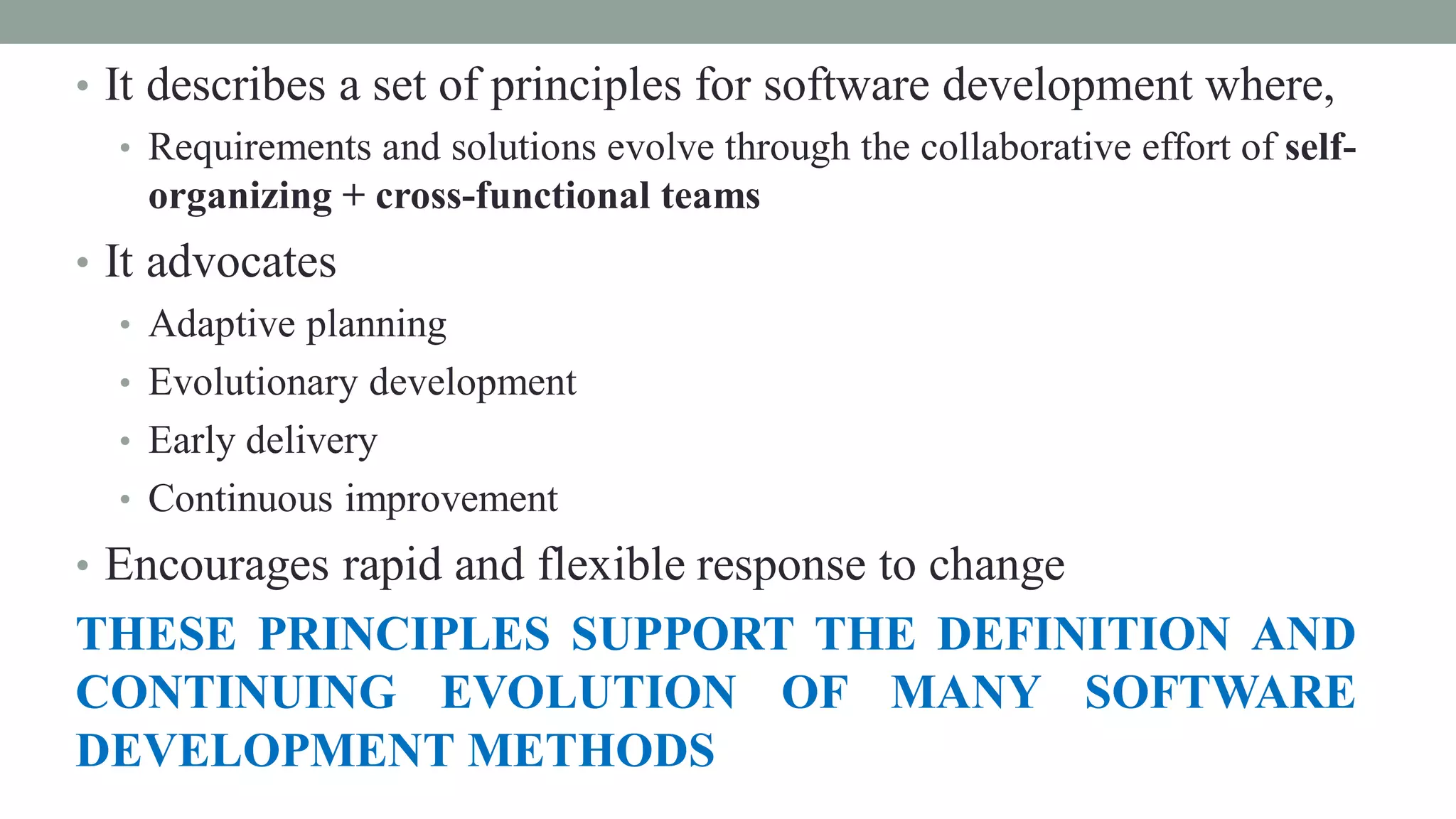 • It describes a set of principles for software development where,
  • Requirements and solutions evolve through the collaborative effort of self-organizing + cross-functional teams
• It advocates
  • Adaptive planning
  • Evolutionary development
  • Early delivery
  • Continuous improvement
• Encourages rapid and flexible response to change

THESE PRINCIPLES SUPPORT THE DEFINITION AND CONTINUING EVOLUTION OF MANY SOFTWARE DEVELOPMENT METHODS